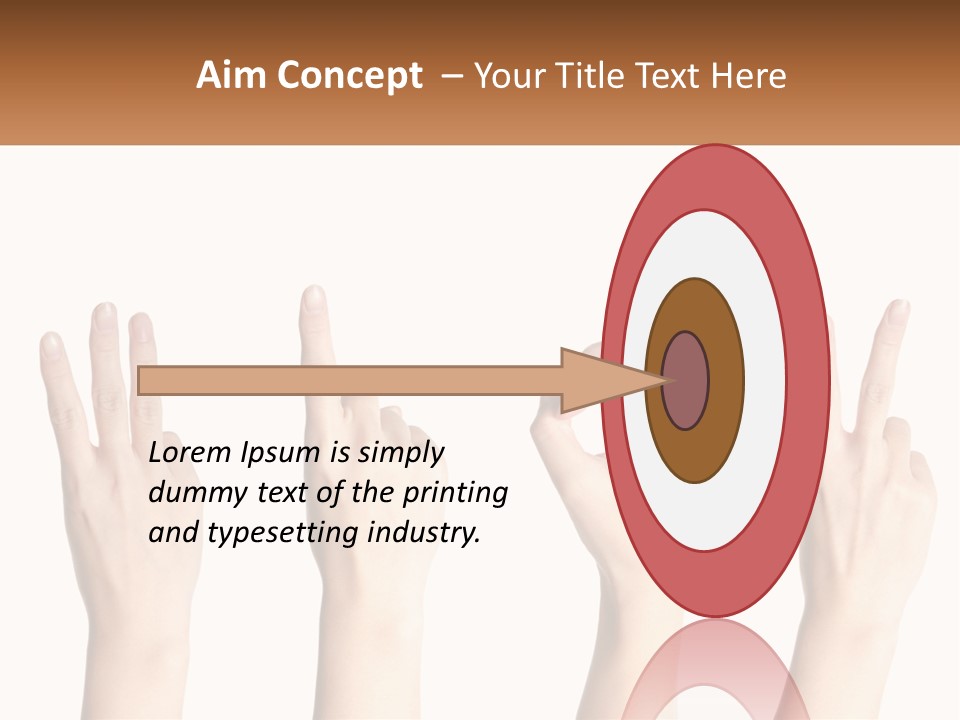 Aim Concept – Your Title Text Here

Lorem Ipsum is simply dummy text of the printing and typesetting industry.